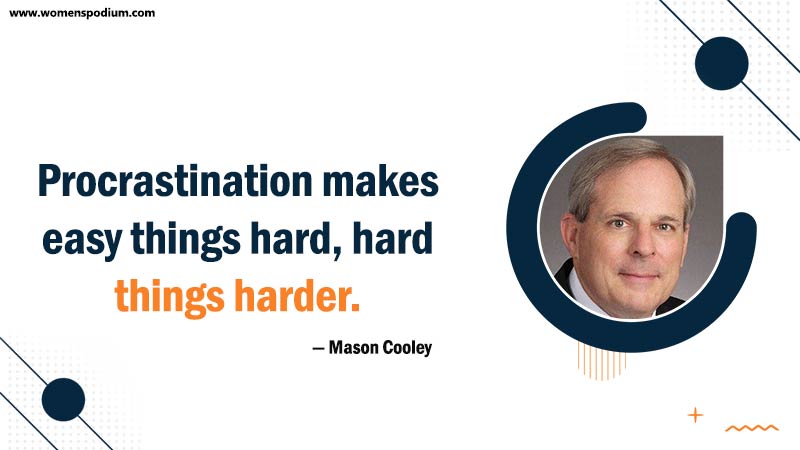 www.womenspodium.com

Procrastination makes easy things hard, hard things harder.

— Mason Cooley